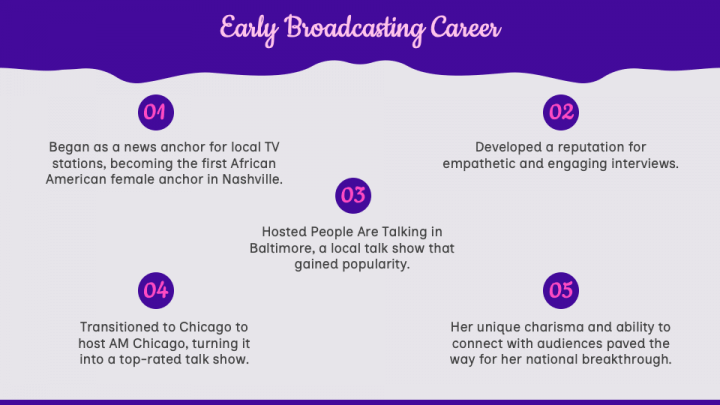 Early Broadcasting Career

01

Began as a news anchor for local TV stations, becoming the first African American female anchor in Nashville.

02

Developed a reputation for empathetic and engaging interviews.

03

Hosted People Are Talking in Baltimore, a local talk show that gained popularity.

04

Transitioned to Chicago to host AM Chicago, turning it into a top-rated talk show.

05

Her unique charisma and ability to connect with audiences paved the way for her national breakthrough.